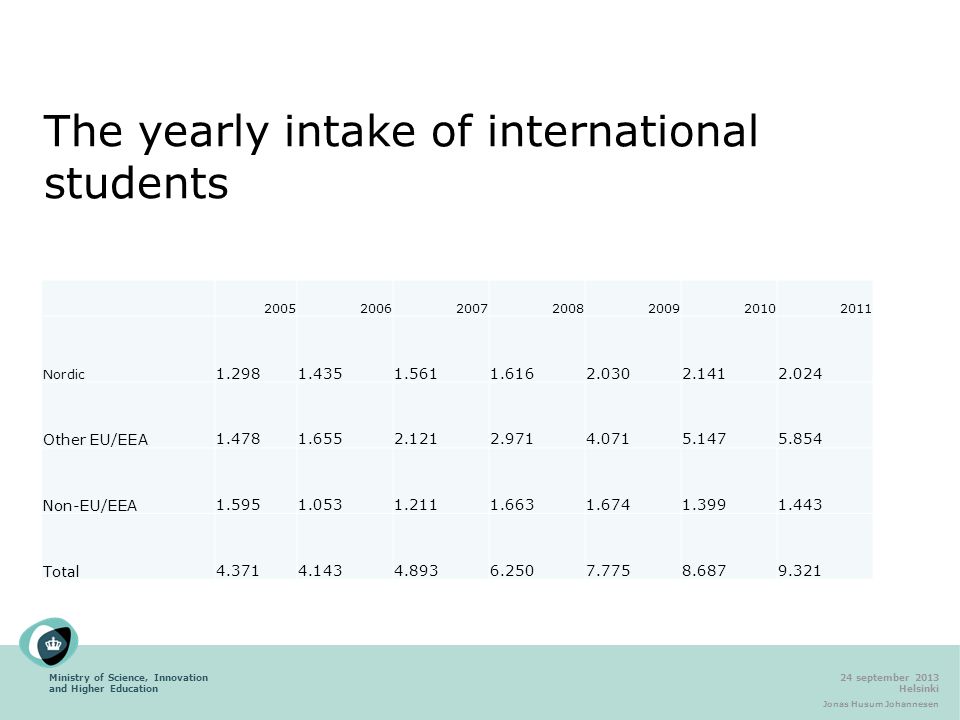 The yearly intake of international students

| | 2005 | 2006 | 2007 | 2008 | 2009 | 2010 | 2011 |
|---|---|---|---|---|---|---|---|
| Nordic | 1.298 | 1.435 | 1.561 | 1.616 | 2.030 | 2.141 | 2.024 |
| Other EU/EEA | 1.478 | 1.655 | 2.121 | 2.971 | 4.071 | 5.147 | 5.854 |
| Non-EU/EEA | 1.595 | 1.053 | 1.211 | 1.663 | 1.674 | 1.399 | 1.443 |
| Total | 4.371 | 4.143 | 4.893 | 6.250 | 7.775 | 8.687 | 9.321 |

Ministry of Science, Innovation and Higher Education

24 september 2013
Helsinki
Jonas Husum Johannesen